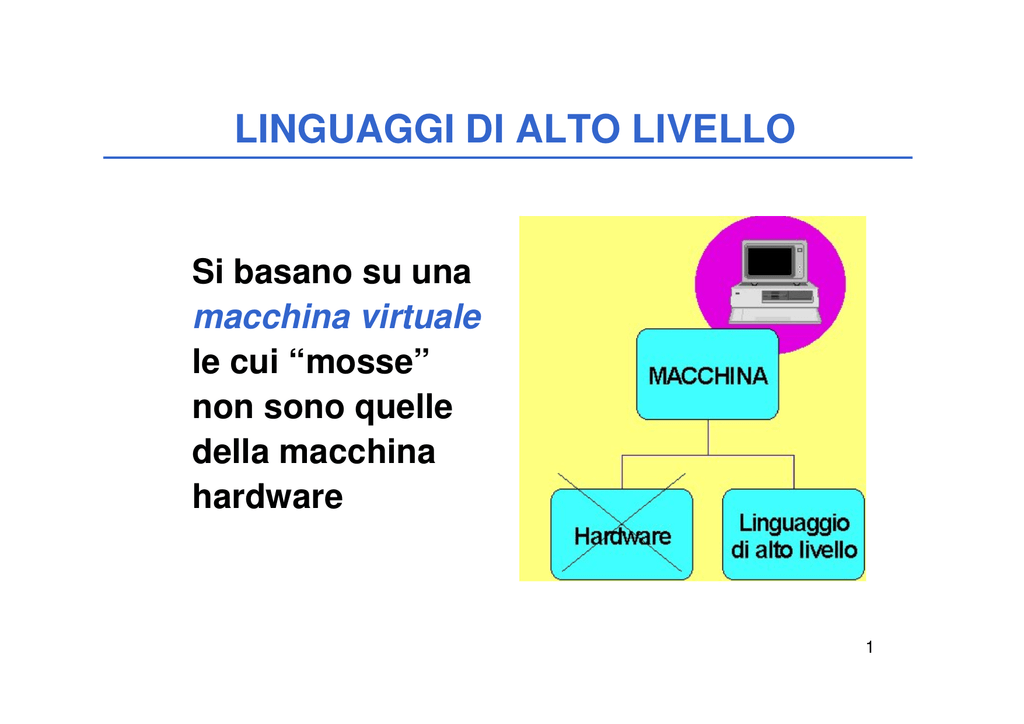 LINGUAGGI DI ALTO LIVELLO

Si basano su una macchina virtuale le cui “mosse” non sono quelle della macchina hardware

MACCHINA

Hardware

Linguaggio di alto livello

1